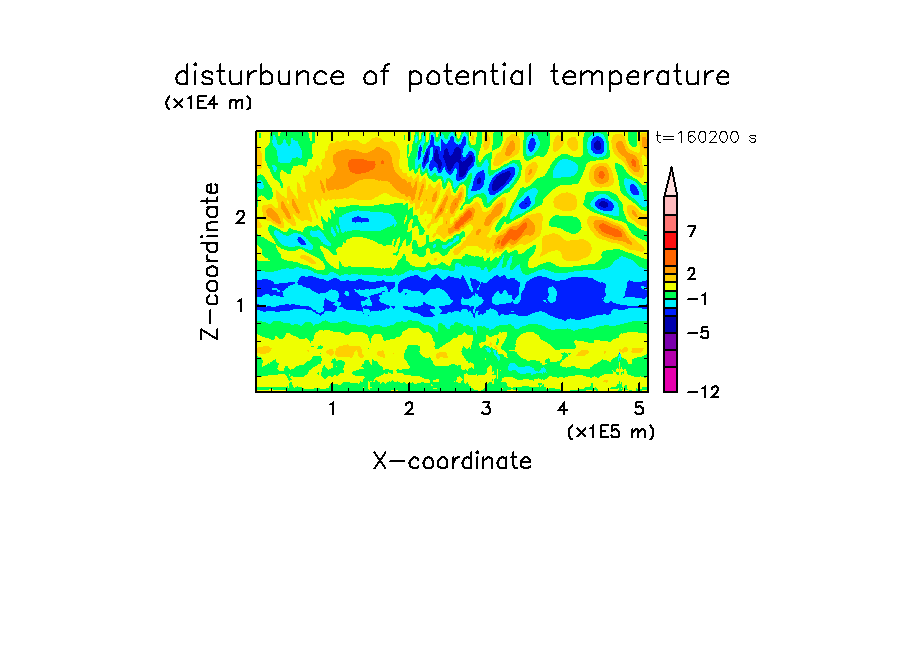 disturbunce of potential temperature

(x1E4 m)

t=160200 s

Z-coordinate

2

1

7

2

−1

−5

−12

1 2 3 4 5

(x1E5 m)

X-coordinate